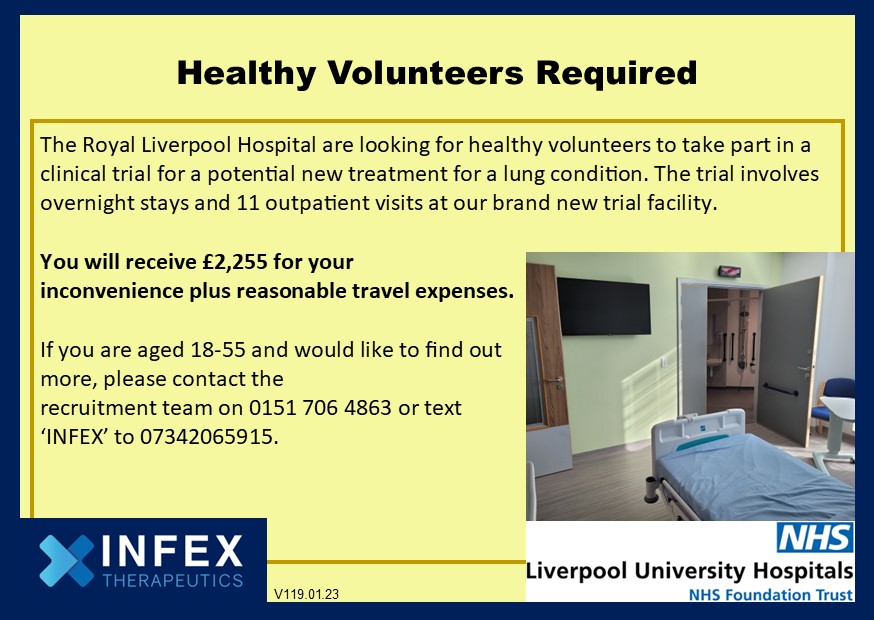 Healthy Volunteers Required

The Royal Liverpool Hospital are looking for healthy volunteers to take part in a clinical trial for a potential new treatment for a lung condition. The trial involves overnight stays and 11 outpatient visits at our brand new trial facility.

You will receive £2,255 for your inconvenience plus reasonable travel expenses.

If you are aged 18-55 and would like to find out more, please contact the recruitment team on 0151 706 4863 or text 'INFEX' to 07342065915.

INFEX THERAPEUTICS

V119.01.23

NHS
Liverpool University Hospitals
NHS Foundation Trust